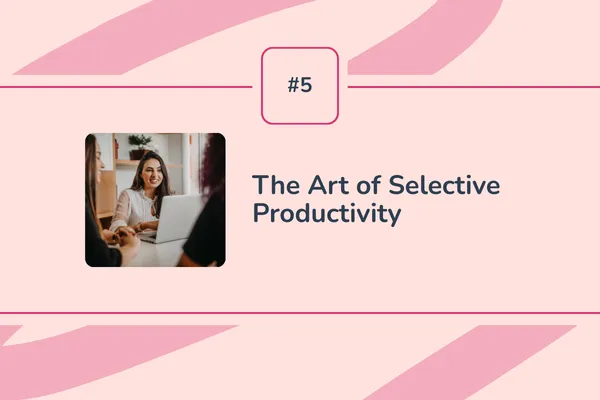 #5

The Art of Selective Productivity